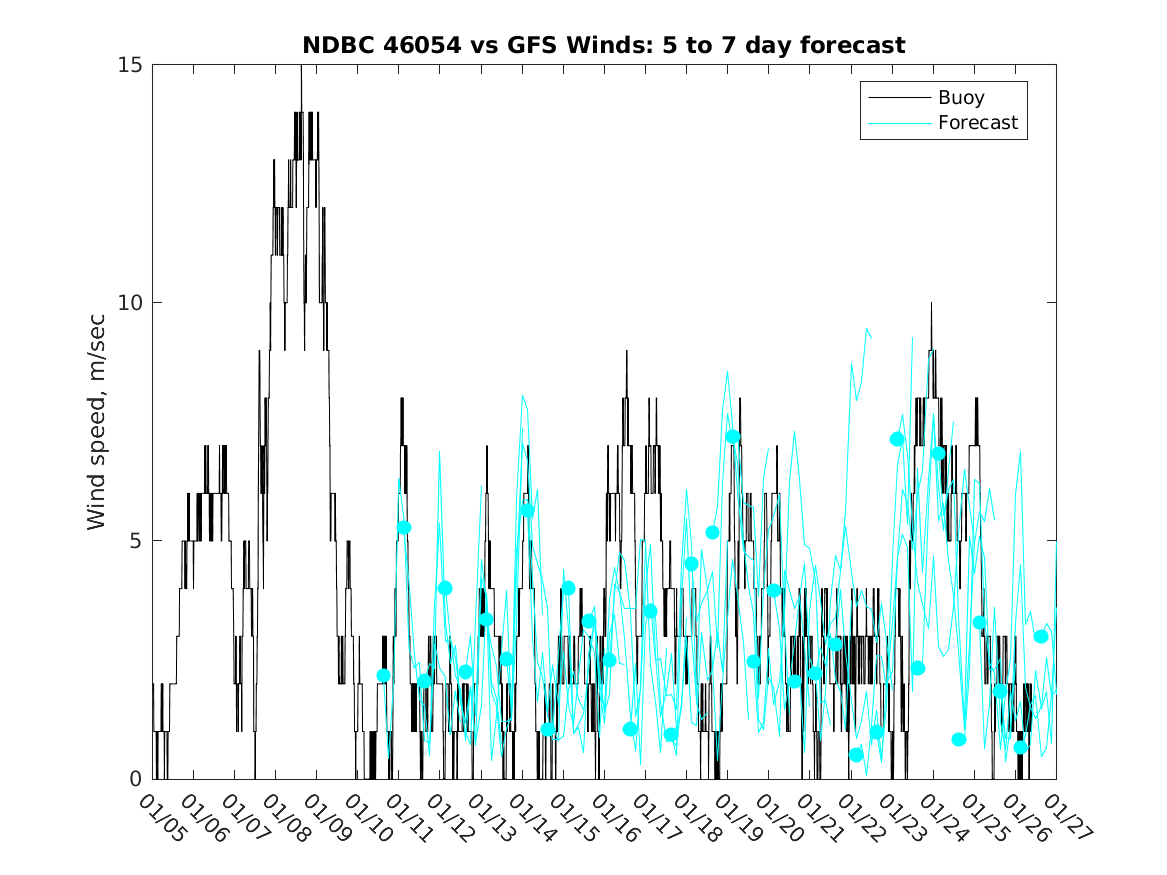 NDBC 46054 vs GFS Winds: 5 to 7 day forecast

Buoy
Forecast

Wind speed, m/sec

15
10
5
0

01/05 01/06 01/07 01/08 01/09 01/10 01/11 01/12 01/13 01/14 01/15 01/16 01/17 01/18 01/19 01/20 01/21 01/22 01/23 01/24 01/25 01/26 01/27